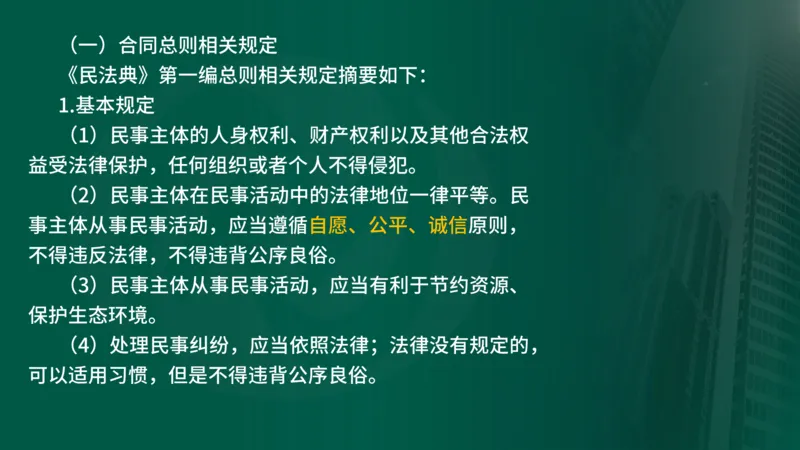 （一）合同总则相关规定

《民法典》第一编总则相关规定摘要如下：

1.基本规定

（1）民事主体的人身权利、财产权利以及其他合法权益受法律保护，任何组织或者个人不得侵犯。

（2）民事主体在民事活动中的法律地位一律平等。民事主体从事民事活动，应当遵循自愿、公平、诚信原则，不得违反法律，不得违背公序良俗。

（3）民事主体从事民事活动，应当有利于节约资源、保护生态环境。

（4）处理民事纠纷，应当依照法律；法律没有规定的，可以适用习惯，但是不得违背公序良俗。